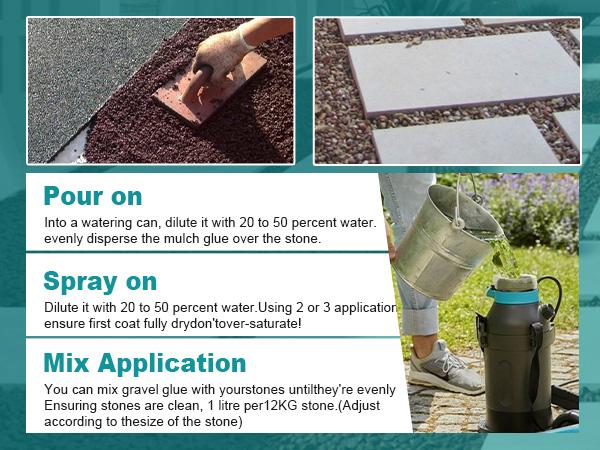 Pour on

Into a watering can, dilute it with 20 to 50 percent water. evenly disperse the mulch glue over the stone.

Spray on

Dilute it with 20 to 50 percent water.Using 2 or 3 application ensure first coat fully drydon'tover-saturate!

Mix Application

You can mix gravel glue with yourstones untilthey're evenly Ensuring stones are clean, 1 litre per12KG stone.(Adjust according to thesize of the stone)